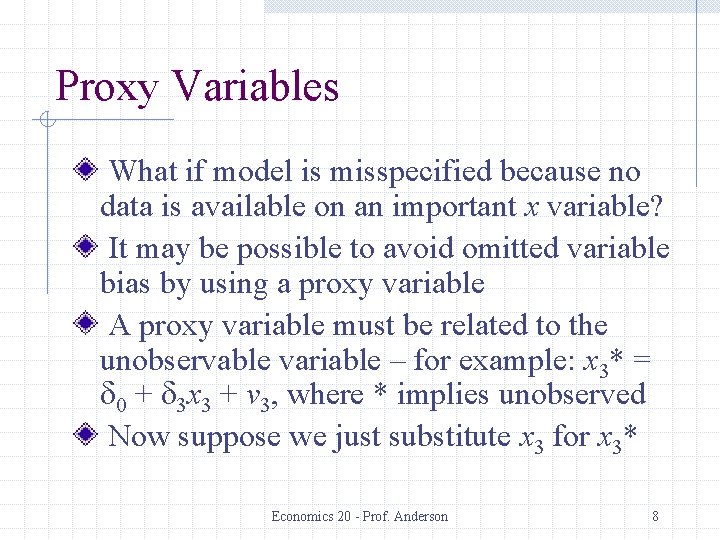 Proxy Variables

What if model is misspecified because no data is available on an important $x$ variable?

It may be possible to avoid omitted variable bias by using a proxy variable

A proxy variable must be related to the unobservable variable – for example: $x_3^* = \delta_0 + \delta_3 x_3 + v_3$, where * implies unobserved

Now suppose we just substitute $x_3$ for $x_3^*$

Economics 20 - Prof. Anderson

8